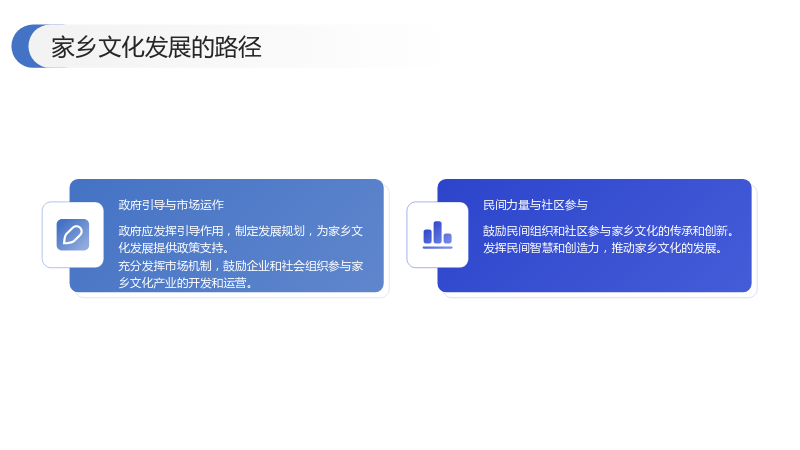 家乡文化发展的路径

政府引导与市场运作

政府应发挥引导作用，制定发展规划，为家乡文化发展提供政策支持。

充分发挥市场机制，鼓励企业和社会组织参与家乡文化产业的开发和运营。

民间力量与社区参与

鼓励民间组织和社区参与家乡文化的传承和创新。

发挥民间智慧和创造力，推动家乡文化的发展。